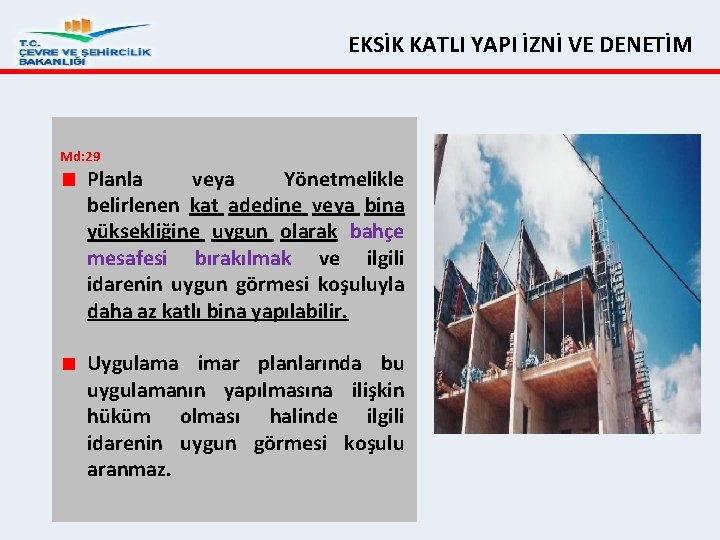 T.C.
ÇEVRE VE ŞEHİRCİLİK
BAKANLIĞI

EKSİK KATLI YAPI İZNİ VE DENETİM

Md:29

Planla veya Yönetmelikle belirlenen kat adedine veya bina yüksekliğine uygun olarak bahçe mesafesi bırakılmak ve ilgili idarenin uygun görmesi koşuluyla daha az katlı bina yapılabilir.

Uygulama imar planlarında bu uygulamanın yapılmasına ilişkin hüküm olması halinde ilgili idarenin uygun görmesi koşulu aranmaz.